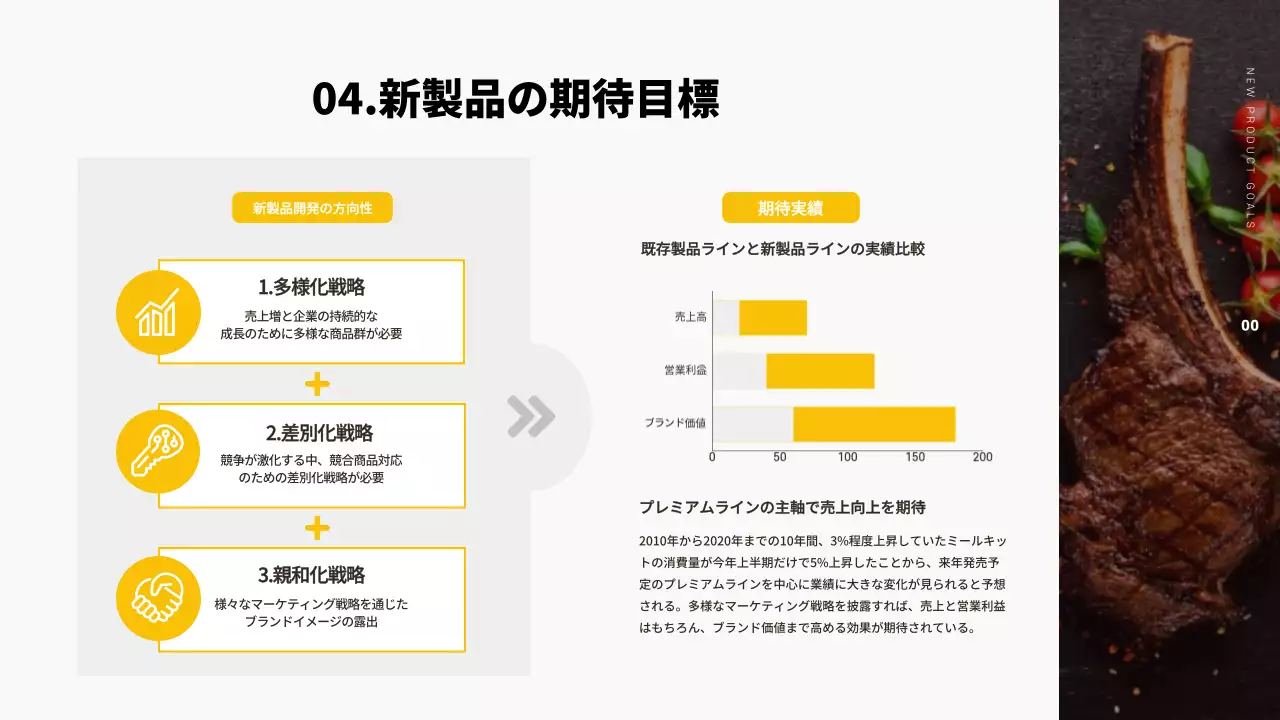 04.新製品の期待目標

新製品開発の方向性

1.多様化戦略
売上増と企業の持続的な成長のために多様な商品群が必要

+

2.差別化戦略
競争が激化する中、競合商品対応のための差別化戦略が必要

+

3.親和化戦略
様々なマーケティング戦略を通じたブランドイメージの露出

期待実績

既存製品ラインと新製品ラインの実績比較

売上高
営業利益
ブランド価値
0 50 100 150 200

プレミアムラインの主軸で売上向上を期待

2010年から2020年までの10年間、3%程度上昇していたミールキットの消費量が今年上半期だけで5%上昇したことから、来年発売予定のプレミアムラインを中心に業績に大きな変化が見られると予想される。多様なマーケティング戦略を披露すれば、売上と営業利益はもちろん、ブランド価値まで高める効果が期待されている。

NEW PRODUCT GOALS

00